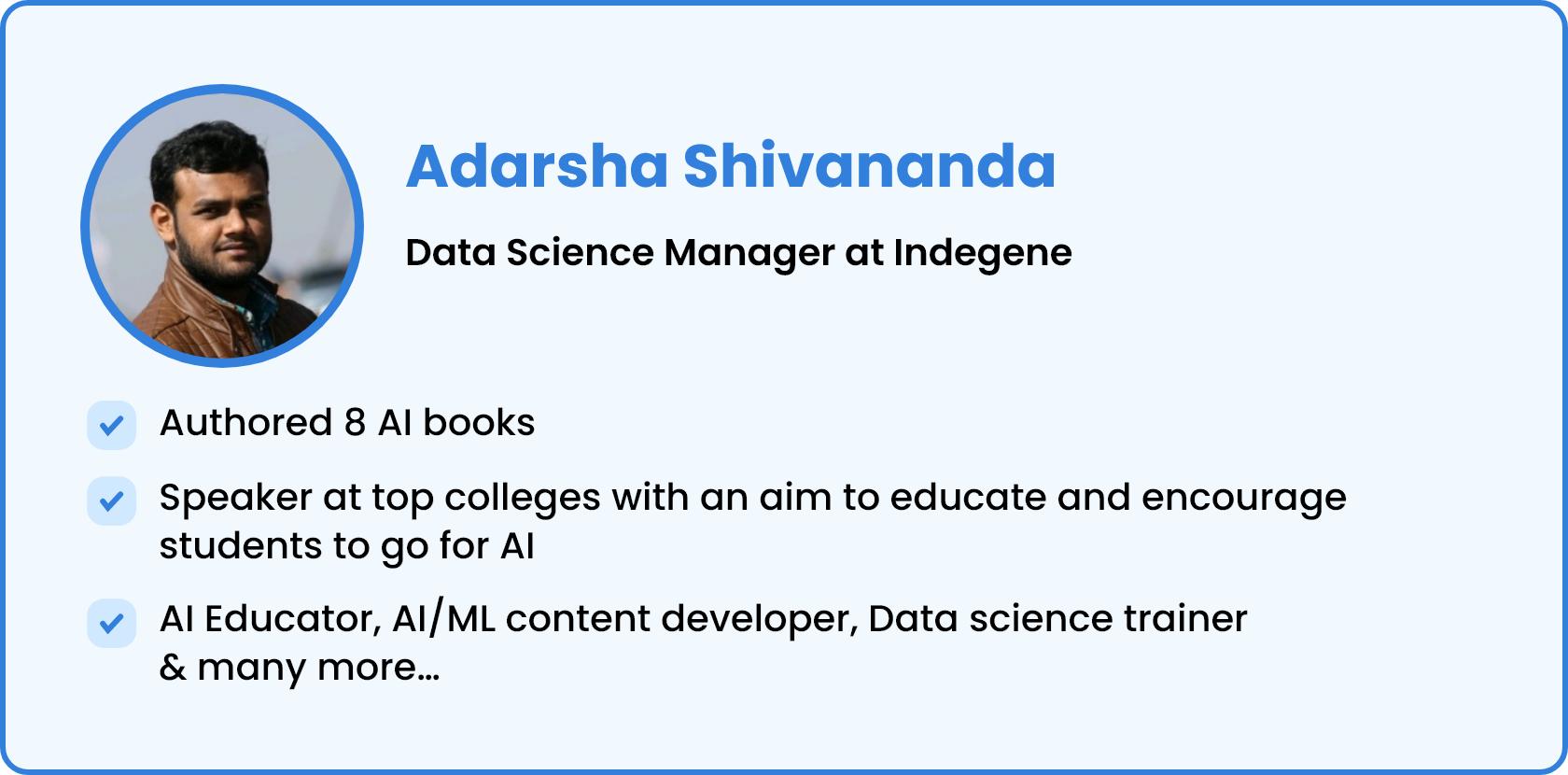 Adarsha Shivananda

Data Science Manager at Indegene

Authored 8 AI books

Speaker at top colleges with an aim to educate and encourage students to go for AI

AI Educator, AI/ML content developer, Data science trainer & many more...